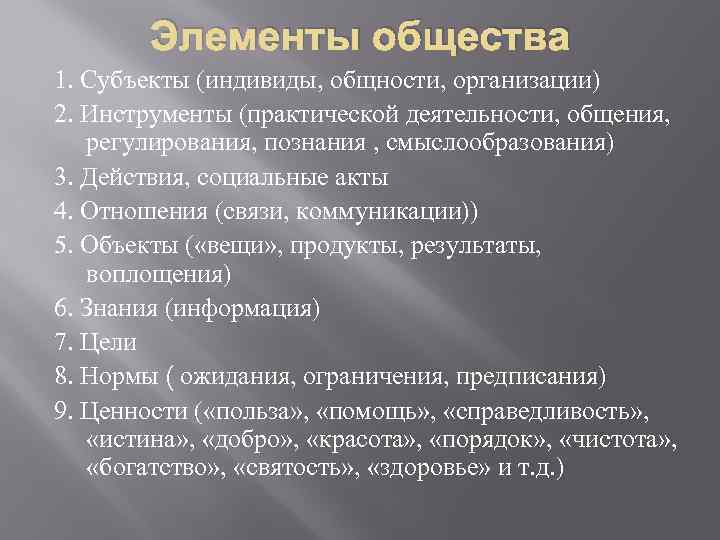 Элементы общества

1. Субъекты (индивиды, общности, организации)

2. Инструменты (практической деятельности, общения, регулирования, познания , смыслообразования)

3. Действия, социальные акты

4. Отношения (связи, коммуникации))

5. Объекты («вещи», продукты, результаты, воплощения)

6. Знания (информация)

7. Цели

8. Нормы ( ожидания, ограничения, предписания)

9. Ценности («польза», «помощь», «справедливость», «истина», «добро», «красота», «порядок», «чистота», «богатство», «святость», «здоровье» и т.д.)